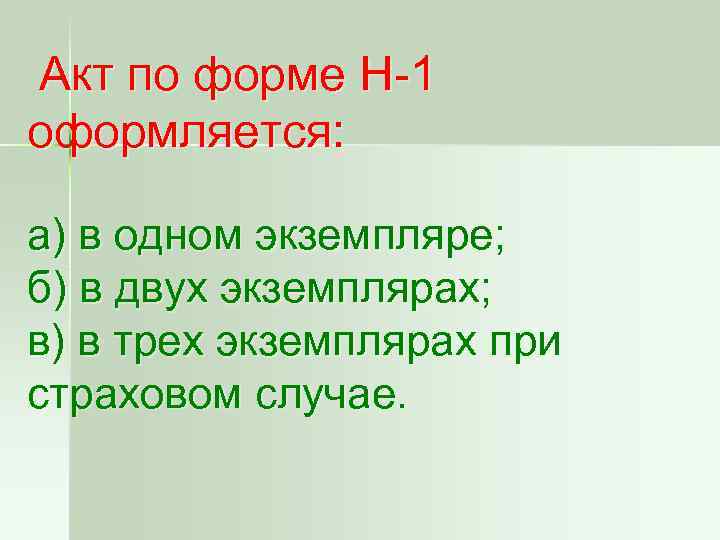 Акт по форме Н-1 оформляется:

а) в одном экземпляре;
б) в двух экземплярах;
в) в трех экземплярах при страховом случае.